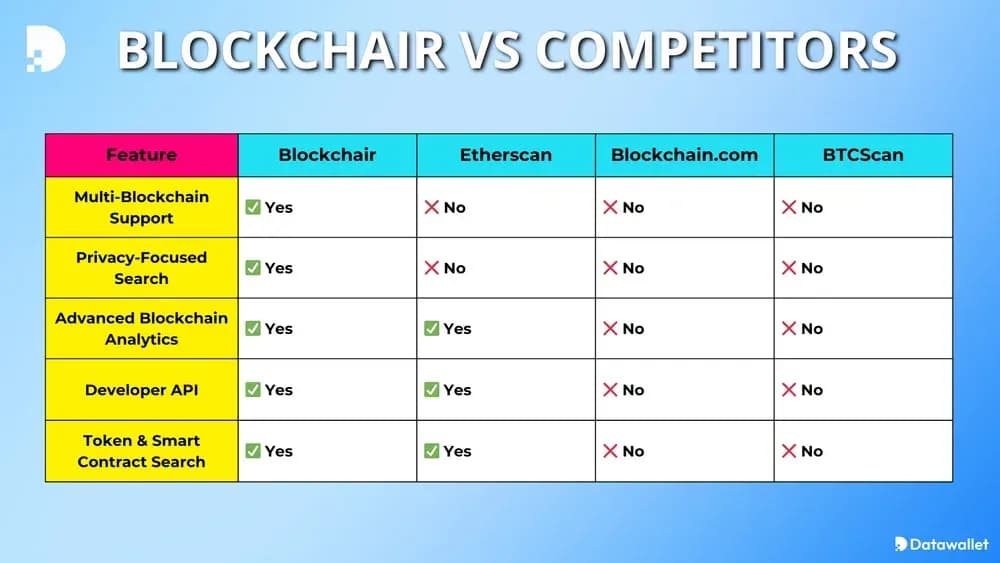 BLOCKCHAIR VS COMPETITORS

| Feature | Blockchair | Etherscan | Blockchain.com | BTCScan |
|---|---|---|---|---|
| Multi-Blockchain Support | ✅ Yes | ❌ No | ❌ No | ❌ No |
| Privacy-Focused Search | ✅ Yes | ❌ No | ❌ No | ❌ No |
| Advanced Blockchain Analytics | ✅ Yes | ✅ Yes | ❌ No | ❌ No |
| Developer API | ✅ Yes | ✅ Yes | ❌ No | ❌ No |
| Token & Smart Contract Search | ✅ Yes | ✅ Yes | ❌ No | ❌ No |

Datawallet